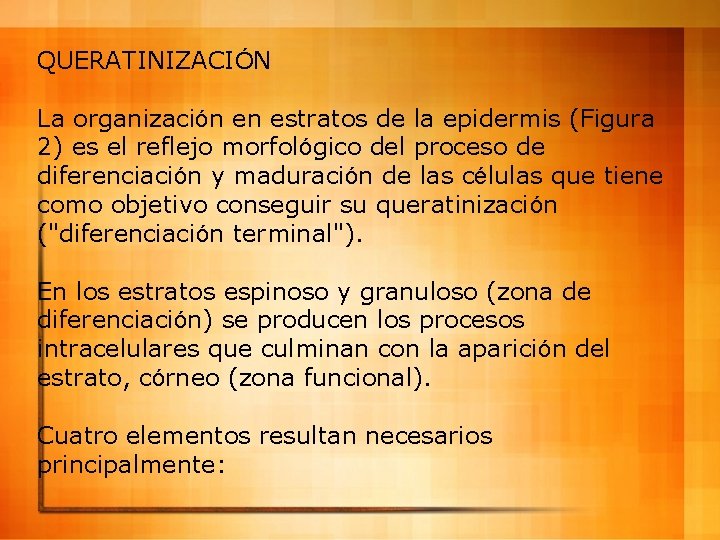 QUERATINIZACIÓN

La organización en estratos de la epidermis (Figura 2) es el reflejo morfológico del proceso de diferenciación y maduración de las células que tiene como objetivo conseguir su queratinización ("diferenciación terminal").

En los estratos espinoso y granuloso (zona de diferenciación) se producen los procesos intracelulares que culminan con la aparición del estrato, córneo (zona funcional).

Cuatro elementos resultan necesarios principalmente: